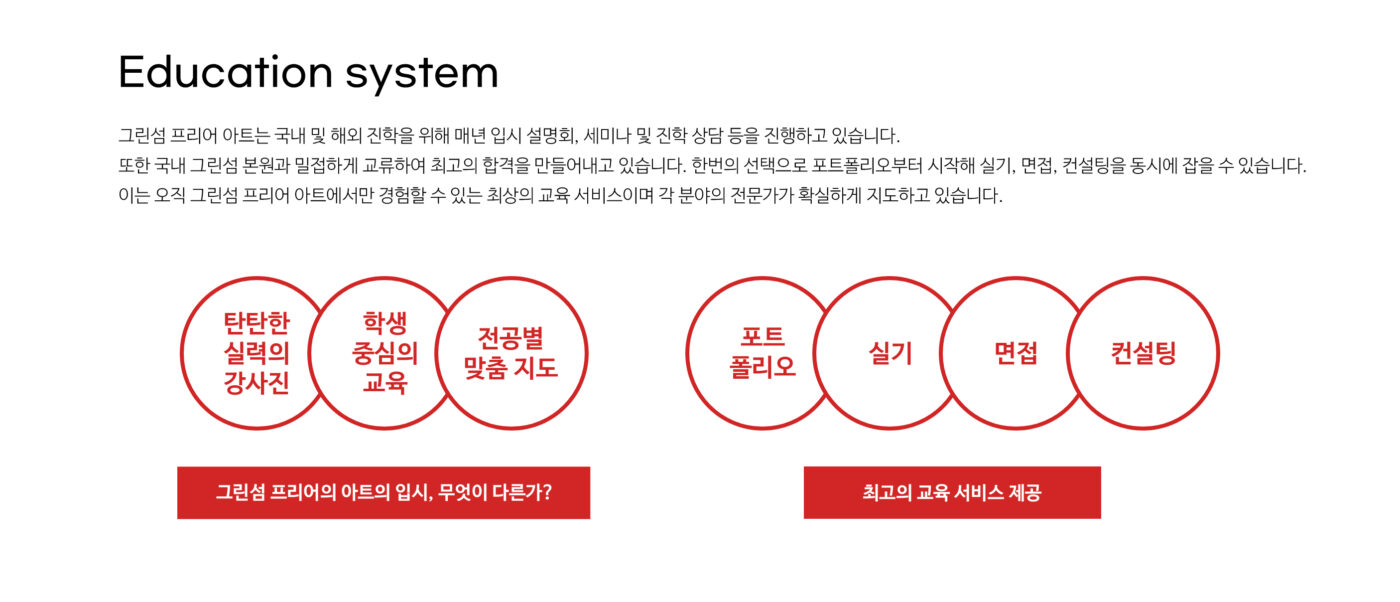 Education system

그린섬 프리어 아트는 국내 및 해외 진학을 위해 매년 입시 설명회, 세미나 및 진학 상담 등을 진행하고 있습니다.
또한 국내 그린섬 본원과 밀접하게 교류하여 최고의 합격을 만들어내고 있습니다. 한번의 선택으로 포트폴리오부터 시작해 실기, 면접, 컨설팅을 동시에 잡을 수 있습니다.
이는 오직 그린섬 프리어 아트에서만 경험할 수 있는 최상의 교육 서비스이며 각 분야의 전문가가 확실하게 지도하고 있습니다.

탄탄한 실력의 강사진

학생 중심의 교육

전공별 맞춤 지도

그린섬 프리어의 아트의 입시, 무엇이 다른가?

포트 폴리오

실기

면접

컨설팅

최고의 교육 서비스 제공